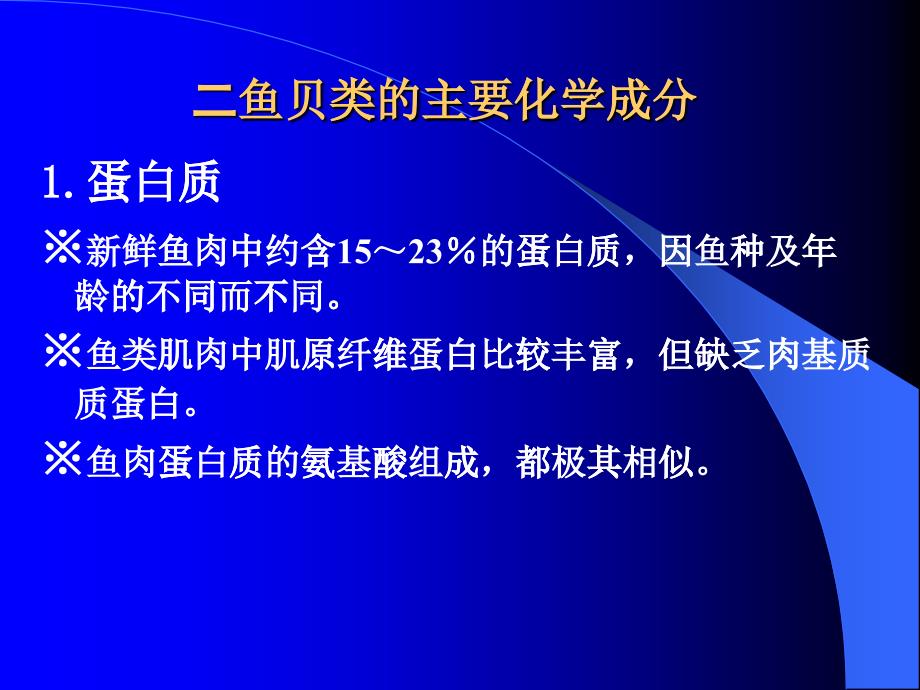 二鱼贝类的主要化学成分

1. 蛋白质

※新鲜鱼肉中约含15～23％的蛋白质，因鱼种及年龄的不同而不同。

※鱼类肌肉中肌原纤维蛋白比较丰富，但缺乏肉基质质蛋白。

※鱼肉蛋白质的氨基酸组成，都极其相似。